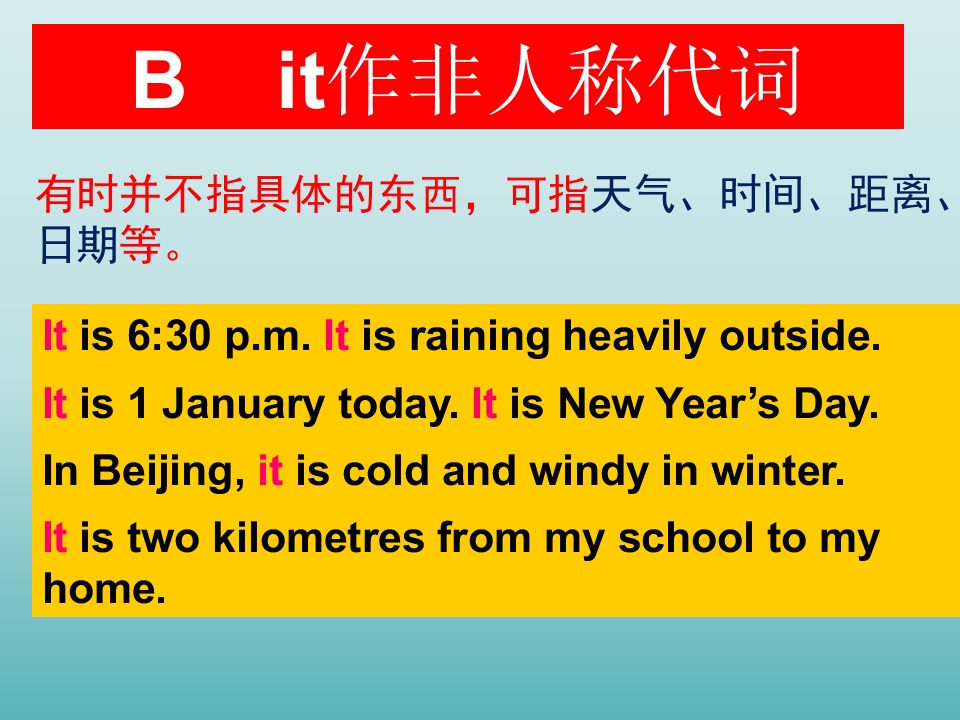 B it作非人称代词

有时并不指具体的东西，可指天气、时间、距离、日期等。

It is 6:30 p.m. It is raining heavily outside.

It is 1 January today. It is New Year’s Day.

In Beijing, it is cold and windy in winter.

It is two kilometres from my school to my home.